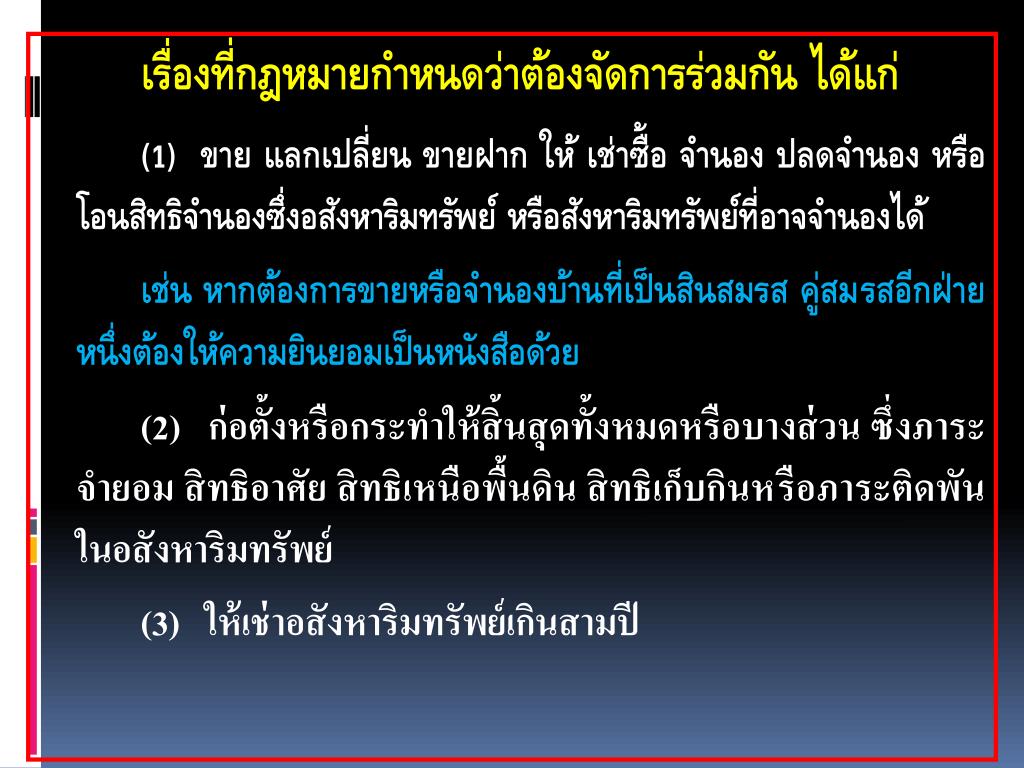 เรื่องที่กฎหมายกำหนดว่าต้องจัดการร่วมกัน ได้แก่

(1) ขาย แลกเปลี่ยน ขายฝาก ให้ เช่าซื้อ จำนอง ปลดจำนอง หรือโอนสิทธิจำนองซึ่งอสังหาริมทรัพย์ หรือสังหาริมทรัพย์ที่อาจจำนองได้

เช่น หากต้องการขายหรือจำนองบ้านที่เป็นสินสมรส คู่สมรสอีกฝ่ายหนึ่งต้องให้ความยินยอมเป็นหนังสือด้วย

(2) ก่อตั้งหรือกระทำให้สิ้นสุดทั้งหมดหรือบางส่วน ซึ่งภาระจำยอม สิทธิอาศัย สิทธิเหนือพื้นดิน สิทธิเก็บกินหรือภาระติดพันในอสังหาริมทรัพย์

(3) ให้เช่าอสังหาริมทรัพย์เกินสามปี